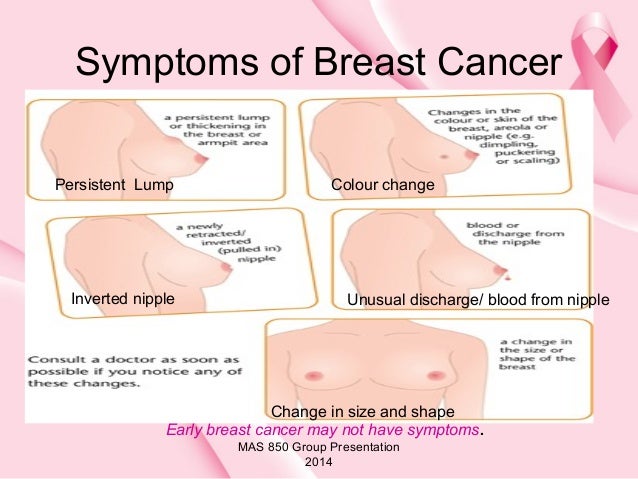 Symptoms of Breast Cancer

a persistent lump or thickening in the breast or armpit area

Persistent Lump

Changes in the colour or skin of the breast, areola or nipple (e.g. dimpling, puckering or scaling)

Colour change

a newly retracted/ inverted (pulled in) nipple

Inverted nipple

blood or discharge from the nipple

Unusual discharge/ blood from nipple

Consult a doctor as soon as possible if you notice any of these changes.

a change in the size or shape of the breast

Change in size and shape

Early breast cancer may not have symptoms.

MAS 850 Group Presentation
2014